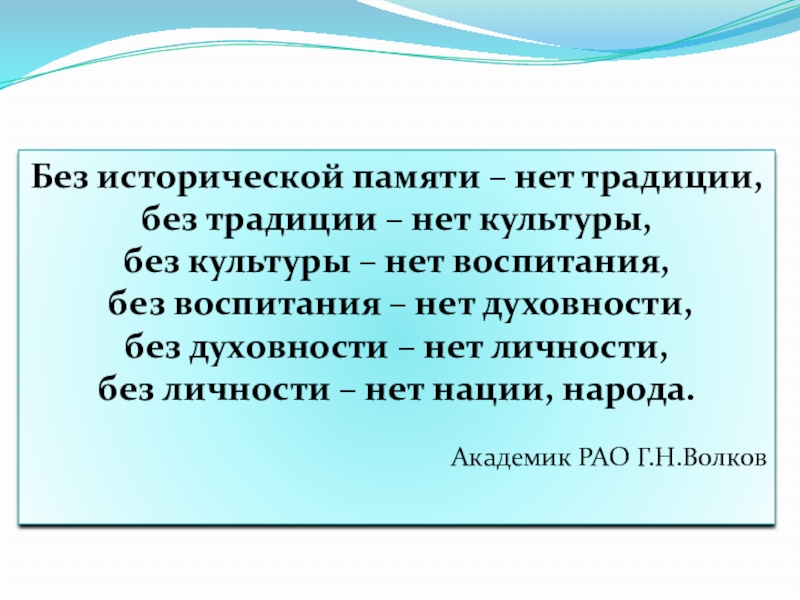 Без исторической памяти – нет традиции,
без традиции – нет культуры,
без культуры – нет воспитания,
без воспитания – нет духовности,
без духовности – нет личности,
без личности – нет нации, народа.

Академик РАО Г.Н.Волков